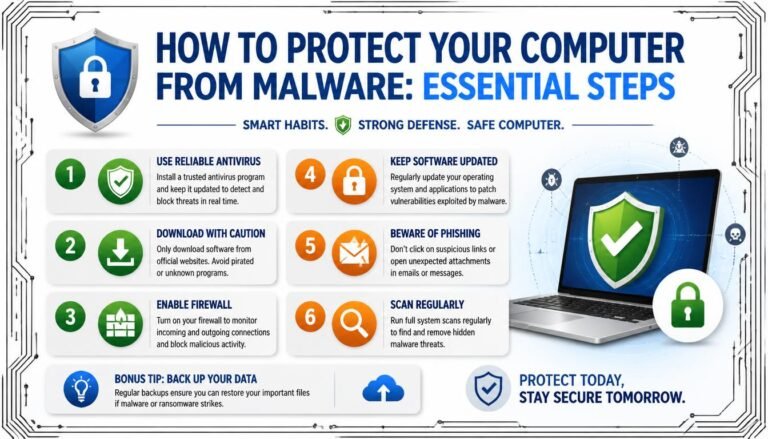 HOW TO PROTECT YOUR COMPUTER FROM MALWARE: ESSENTIAL STEPS

SMART HABITS. STRONG DEFENSE. SAFE COMPUTER.

1 USE RELIABLE ANTIVIRUS
Install a trusted antivirus program and keep it updated to detect and block threats in real time.

2 DOWNLOAD WITH CAUTION
Only download software from official websites. Avoid pirated or unknown programs.

3 ENABLE FIREWALL
Turn on your firewall to monitor incoming and outgoing connections and block malicious activity.

4 KEEP SOFTWARE UPDATED
Regularly update your operating system and applications to patch vulnerabilities exploited by malware.

5 BEWARE OF PHISHING
Don't click on suspicious links or open unexpected attachments in emails or messages.

6 SCAN REGULARLY
Run full system scans regularly to find and remove hidden malware threats.

BONUS TIP: BACK UP YOUR DATA
Regular backups ensure you can restore your important files if malware or ransomware strikes.

PROTECT TODAY, STAY SECURE TOMORROW.